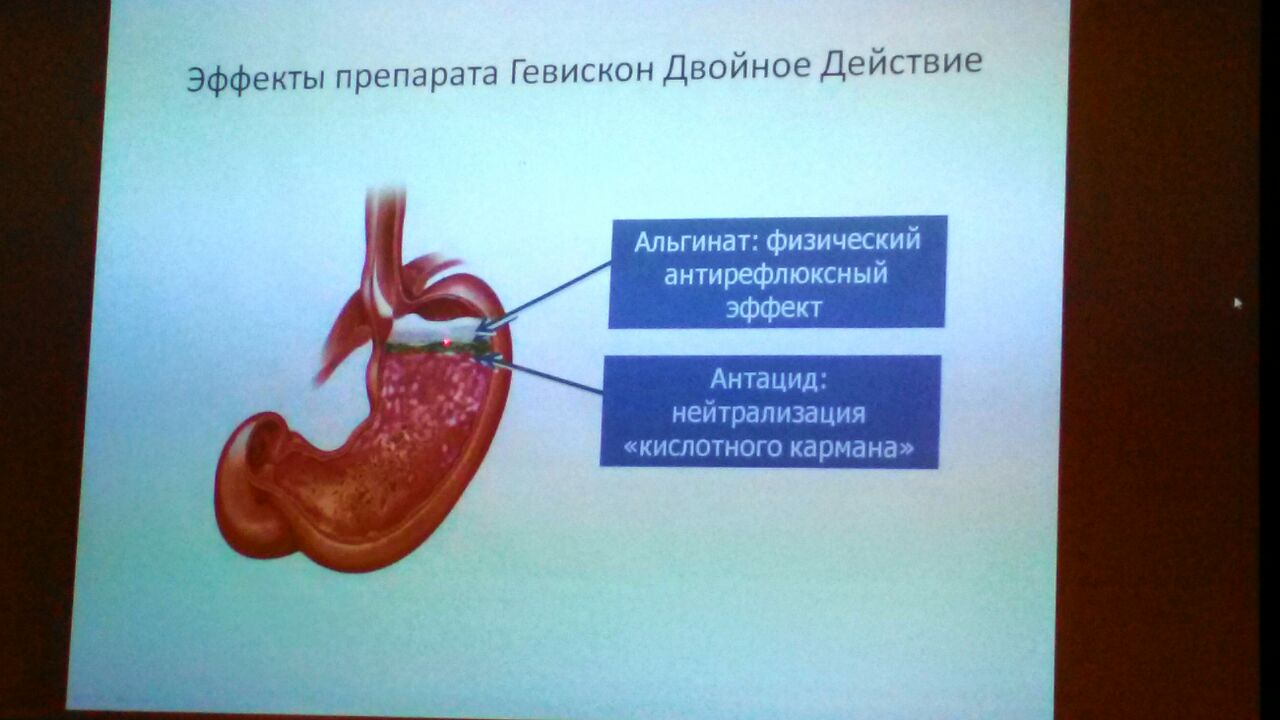 Эффекты препарата Гевискон Двойное Действие

Альгинат: физический антирефлюксный эффект

Антацид: нейтрализация «кислотного кармана»